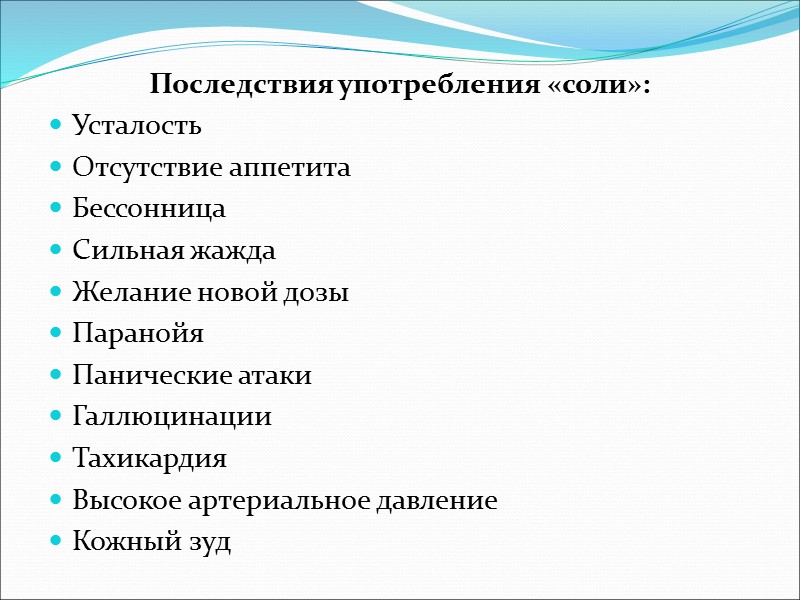 Последствия употребления «соли»:

- Усталость
- Отсутствие аппетита
- Бессонница
- Сильная жажда
- Желание новой дозы
- Паранойя
- Панические атаки
- Галлюцинации
- Тахикардия
- Высокое артериальное давление
- Кожный зуд